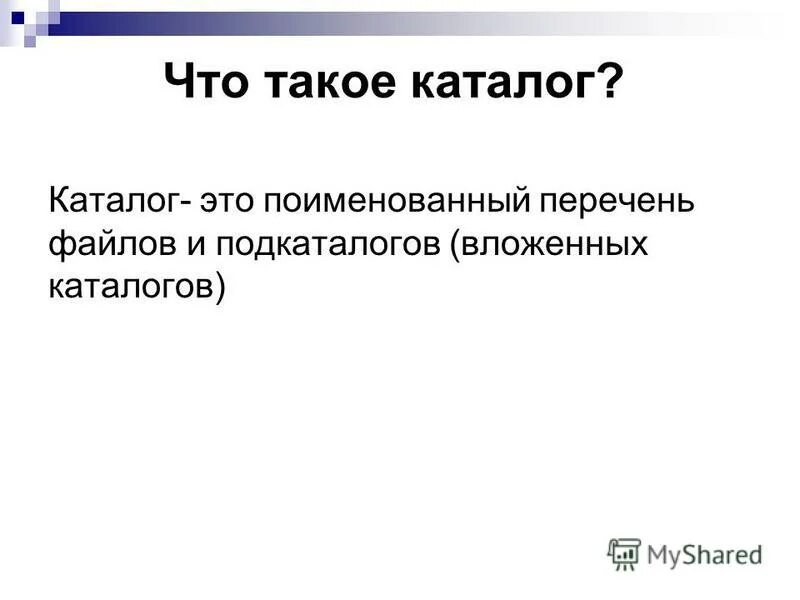 Что такое каталог?

Каталог- это поименованный перечень файлов и подкаталогов (вложенных каталогов)

MyShared